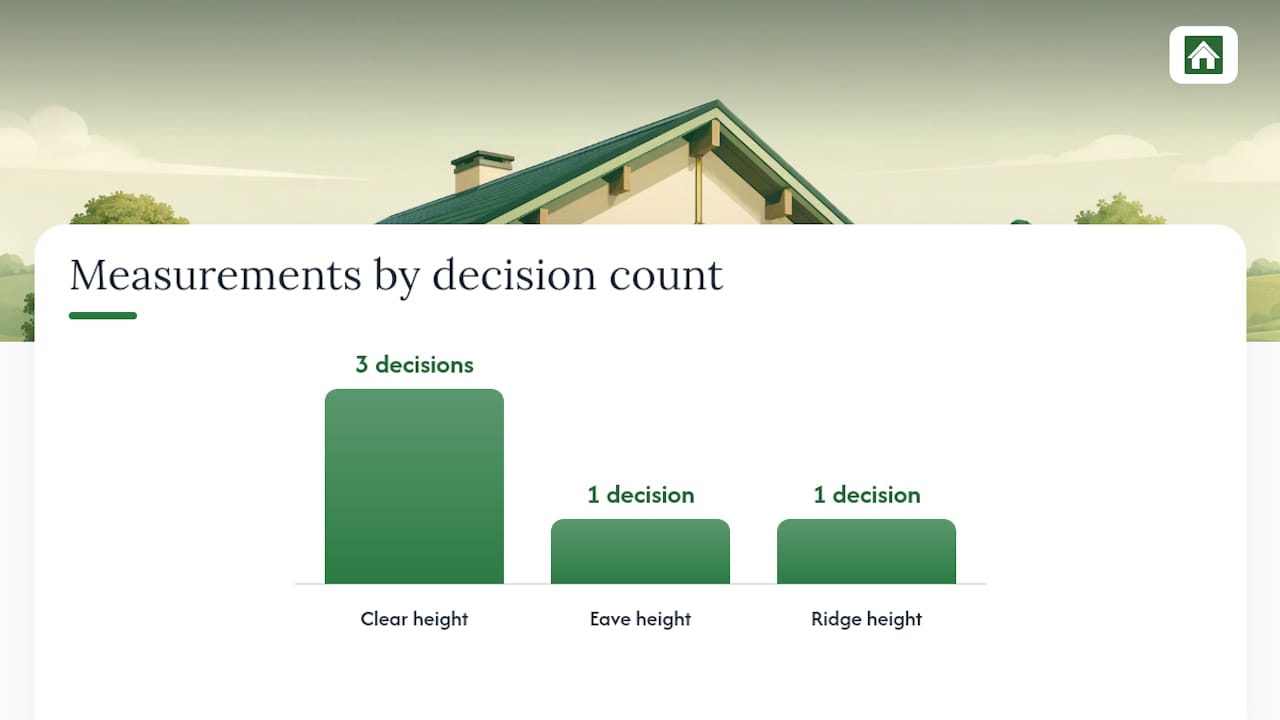 Measurements by decision count

3 decisions

1 decision

1 decision

Clear height

Eave height

Ridge height